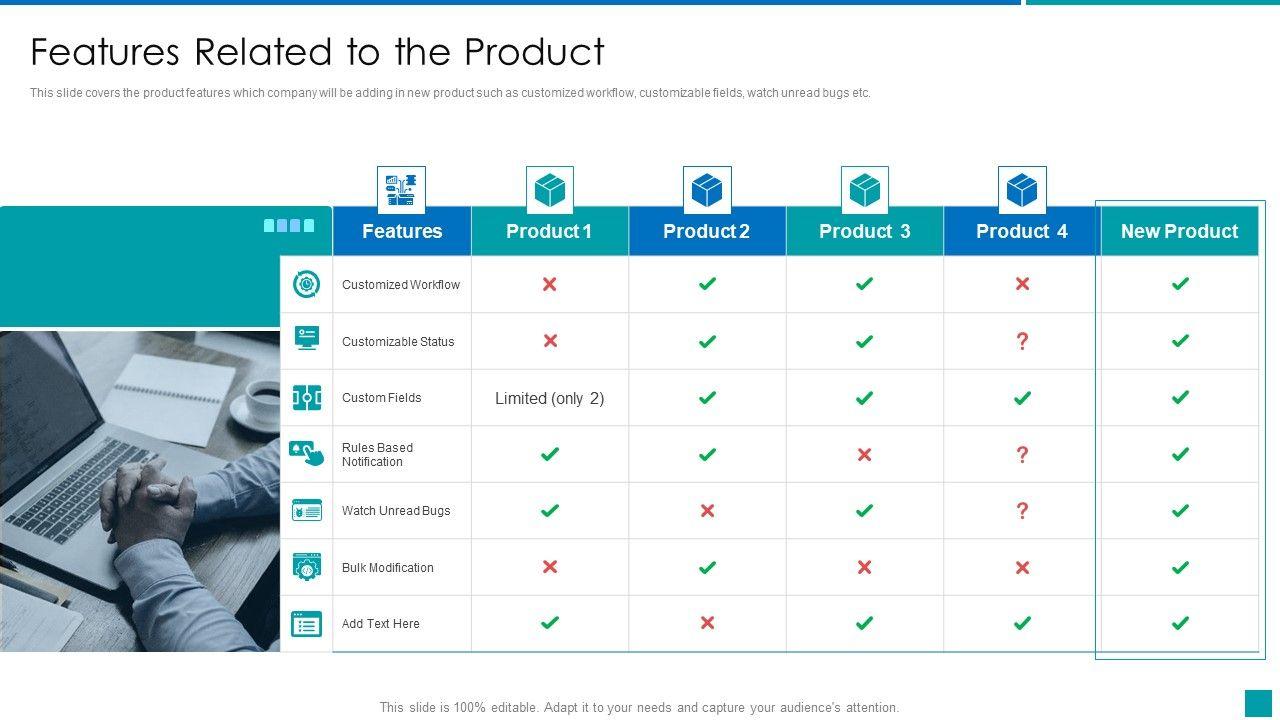 Features Related to the Product

This slide covers the product features which company will be adding in new product such as customized workflow, customizable fields, watch unread bugs etc.

| Features | Product 1 | Product 2 | Product 3 | Product 4 | New Product |
|---|---|---|---|---|---|
| Customized Workflow | ✗ | ✓ | ✓ | ✗ | ✓ |
| Customizable Status | ✗ | ✓ | ✓ | ? | ✓ |
| Custom Fields | Limited (only 2) | ✓ | ✓ | ✓ | ✓ |
| Rules Based Notification | ✓ | ✓ | ✗ | ? | ✓ |
| Watch Unread Bugs | ✓ | ✗ | ✓ | ? | ✓ |
| Bulk Modification | ✗ | ✓ | ✗ | ✗ | ✓ |
| Add Text Here | ✓ | ✗ | ✓ | ✓ | ✓ |

This slide is 100% editable. Adapt it to your needs and capture your audience's attention.